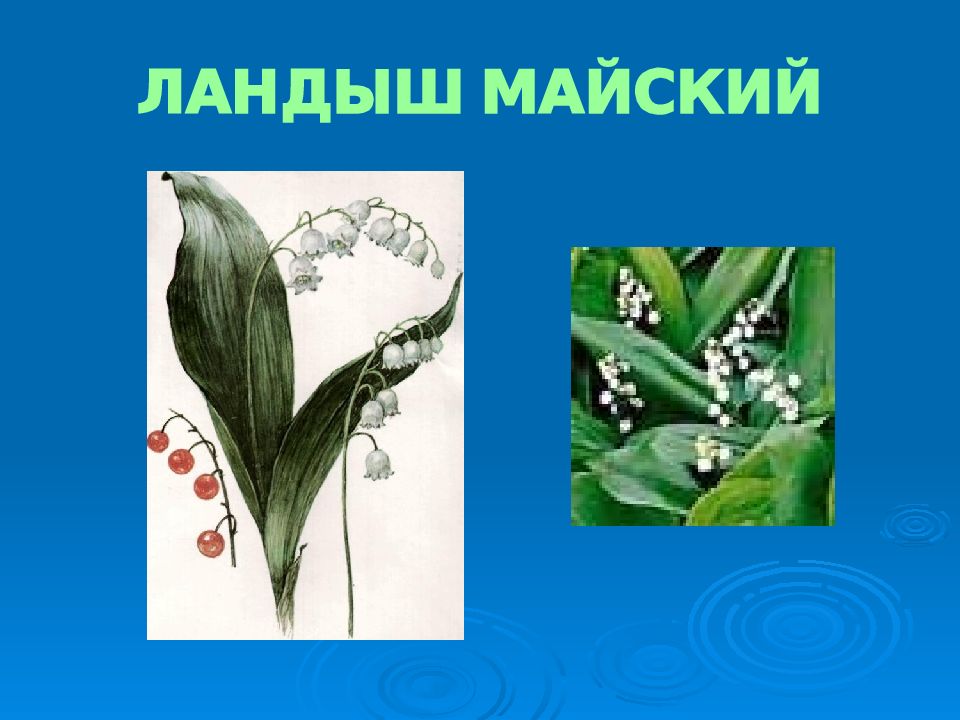 ЛАНДЫШ МАЙСКИЙ